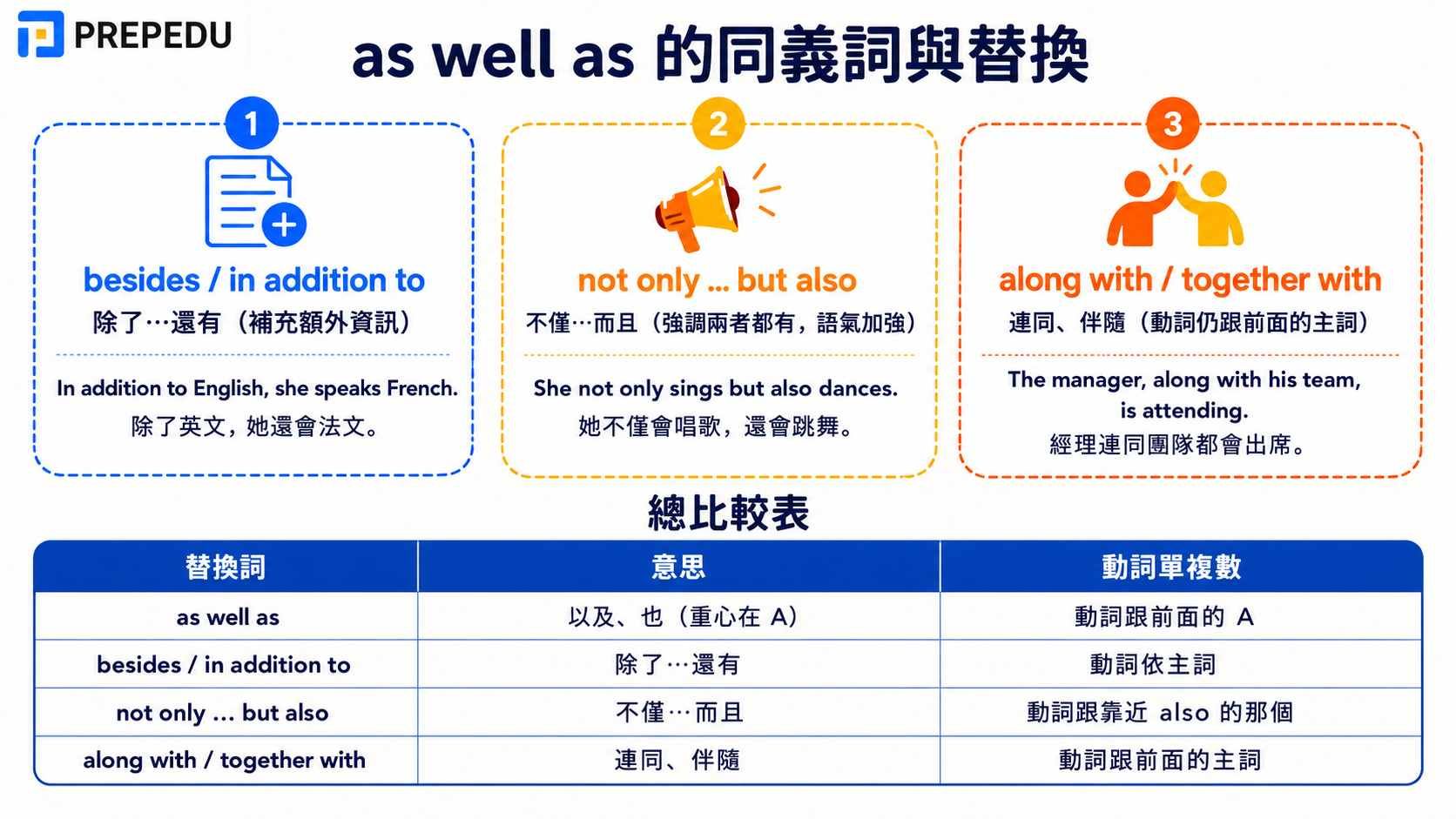 PREPEDU

as well as 的同義詞與替換

1

besides / in addition to

除了…還有（補充額外資訊）

In addition to English, she speaks French.
除了英文，她還會法文。

2

not only ... but also

不僅…而且（強調兩者都有，語氣加強）

She not only sings but also dances.
她不僅會唱歌，還會跳舞。

3

along with / together with

連同、伴隨（動詞仍跟前面的主詞）

The manager, along with his team, is attending.
經理連同團隊都會出席。

總比較表

| 替換詞 | 意思 | 動詞單複數 |
|---|---|---|
| as well as | 以及、也（重心在 A） | 動詞跟前面的 A |
| besides / in addition to | 除了…還有 | 動詞依主詞 |
| not only ... but also | 不僅…而且 | 動詞跟靠近 also 的那個 |
| along with / together with | 連同、伴隨 | 動詞跟前面的主詞 |